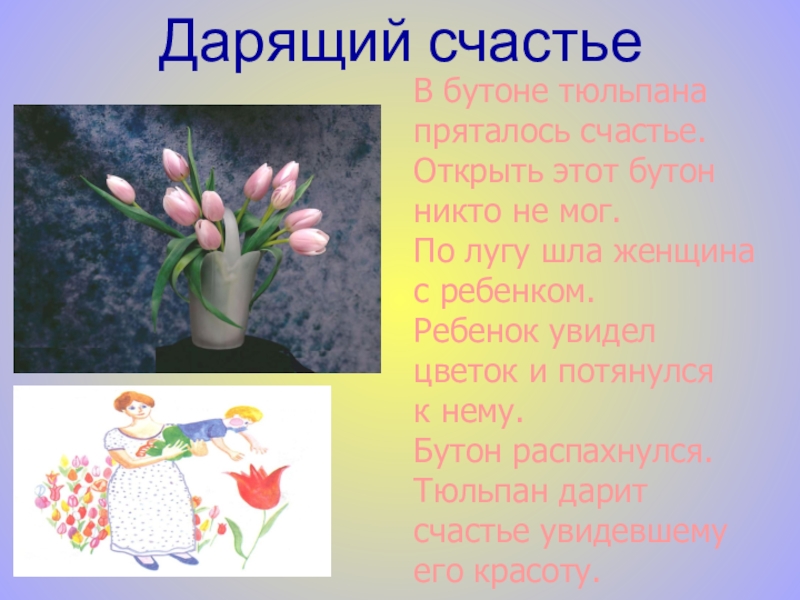 Дарящий счастье

В бутоне тюльпана пряталось счастье. Открыть этот бутон никто не мог. По лугу шла женщина с ребенком. Ребенок увидел цветок и потянулся к нему. Бутон распахнулся. Тюльпан дарит счастье увидевшему его красоту.